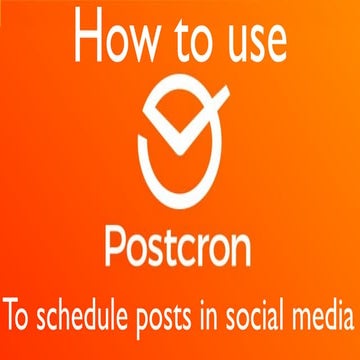 How to use

Postcron

To schedule posts in social media